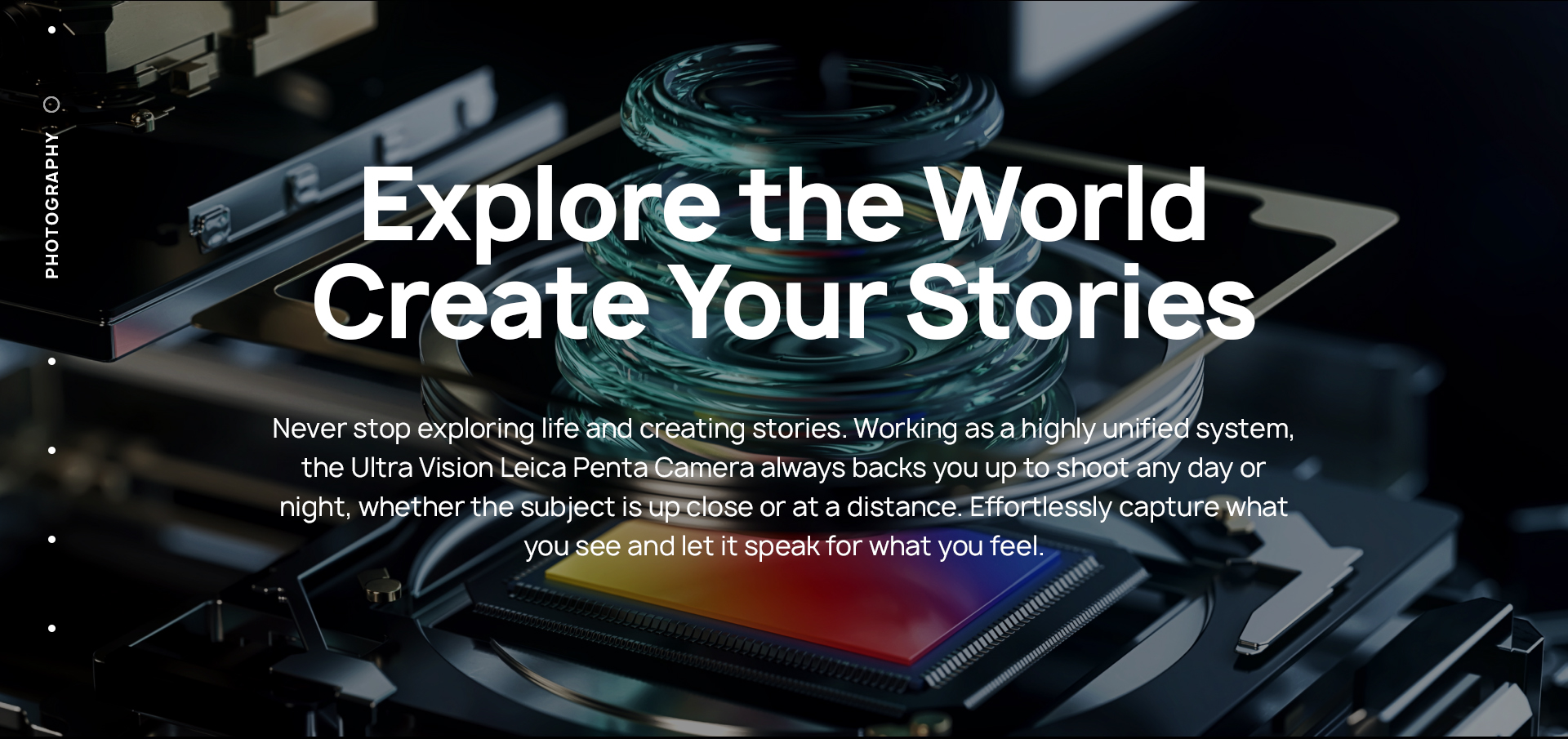 PHOTOGRAPHY

Explore the World
Create Your Stories

Never stop exploring life and creating stories. Working as a highly unified system, the Ultra Vision Leica Penta Camera always backs you up to shoot any day or night, whether the subject is up close or at a distance. Effortlessly capture what you see and let it speak for what you feel.